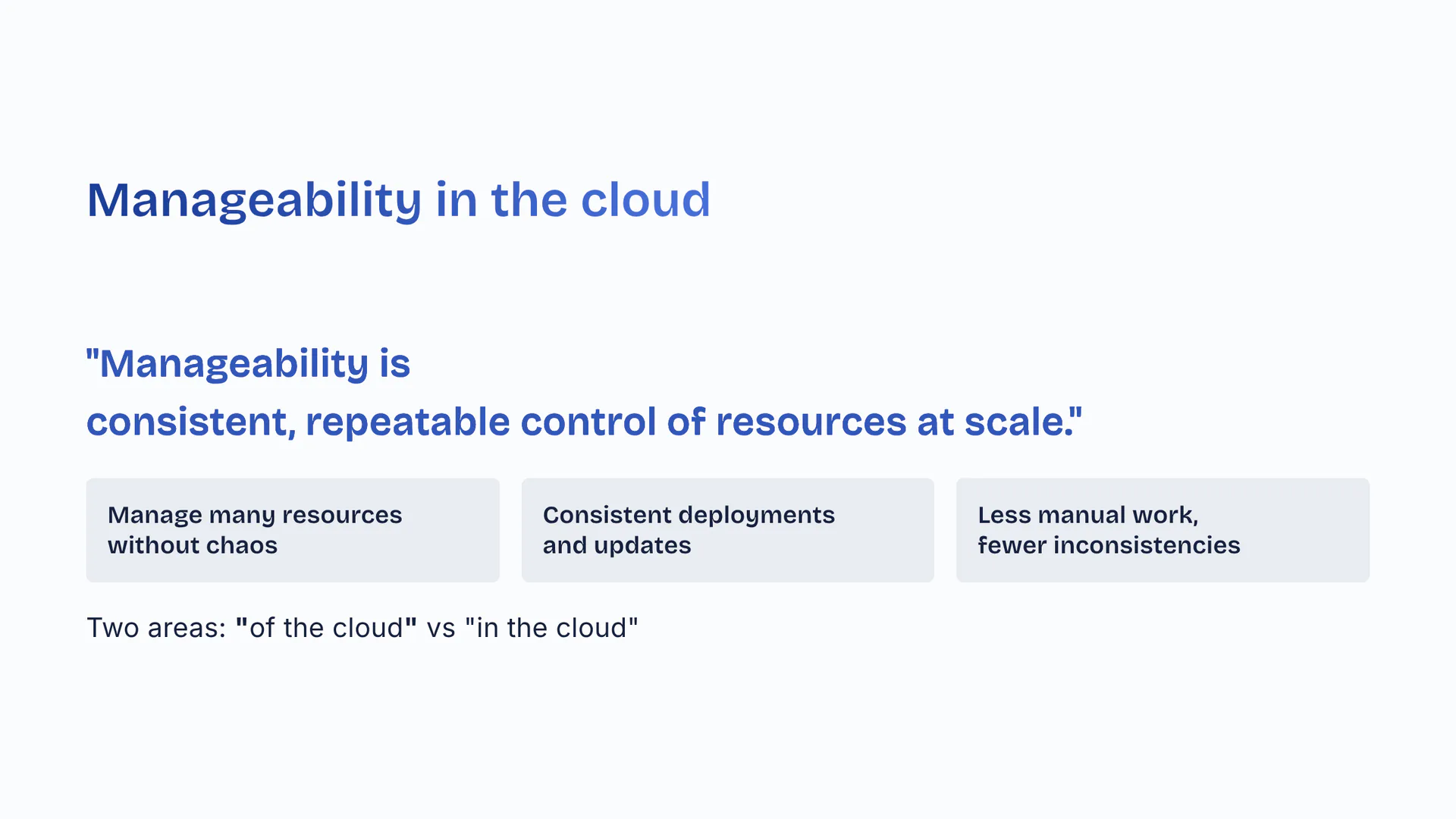 Manageability in the cloud

"Manageability is
consistent, repeatable control of resources at scale."

Manage many resources without chaos

Consistent deployments and updates

Less manual work, fewer inconsistencies

Two areas: "of the cloud" vs "in the cloud"